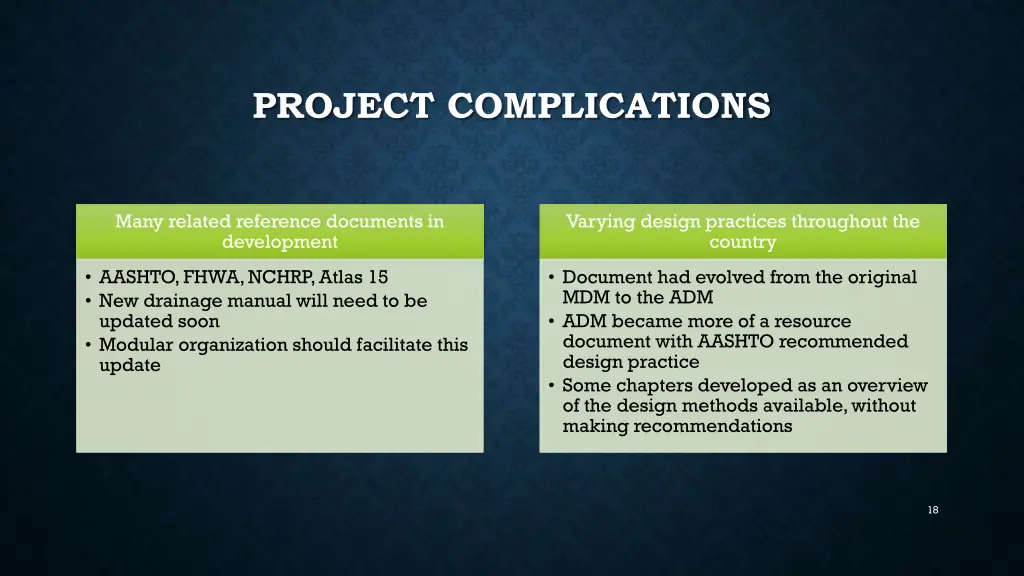 PROJECT COMPLICATIONS

Many related reference documents in development

• AASHTO, FHWA, NCHRP, Atlas 15
• New drainage manual will need to be updated soon
• Modular organization should facilitate this update

Varying design practices throughout the country

• Document had evolved from the original MDM to the ADM
• ADM became more of a resource document with AASHTO recommended design practice
• Some chapters developed as an overview of the design methods available, without making recommendations

18